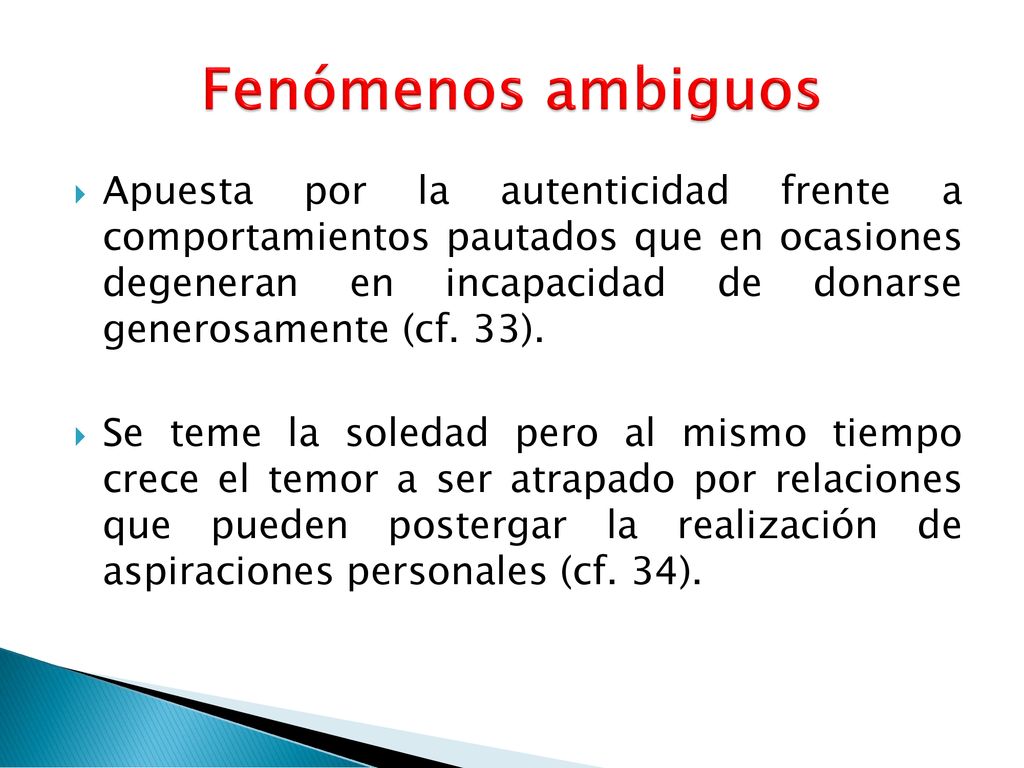 Fenómenos ambiguos

Apuesta por la autenticidad frente a comportamientos pautados que en ocasiones degeneran en incapacidad de donarse generosamente (cf. 33).

Se teme la soledad pero al mismo tiempo crece el temor a ser atrapado por relaciones que pueden postergar la realización de aspiraciones personales (cf. 34).